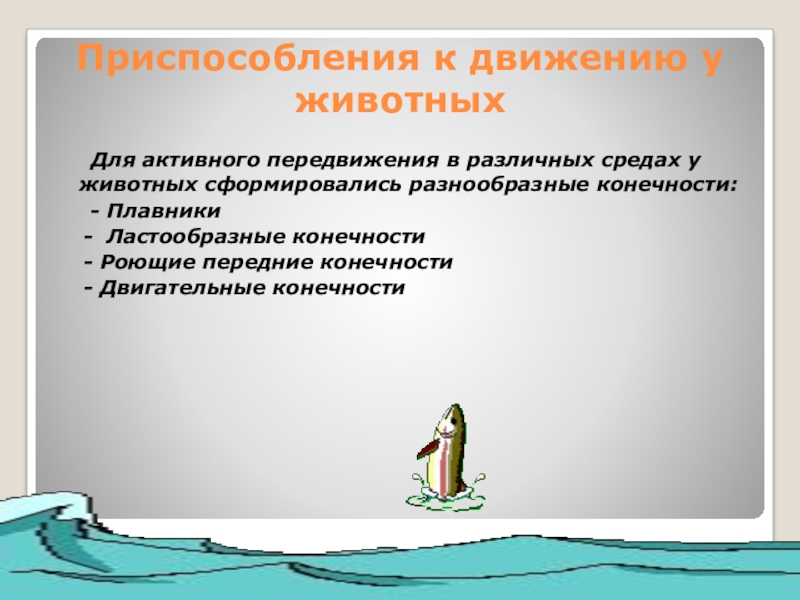 Приспособления к движению у животных

Для активного передвижения в различных средах у животных сформировались разнообразные конечности:

- Плавники
- Ластообразные конечности
- Роющие передние конечности
- Двигательные конечности